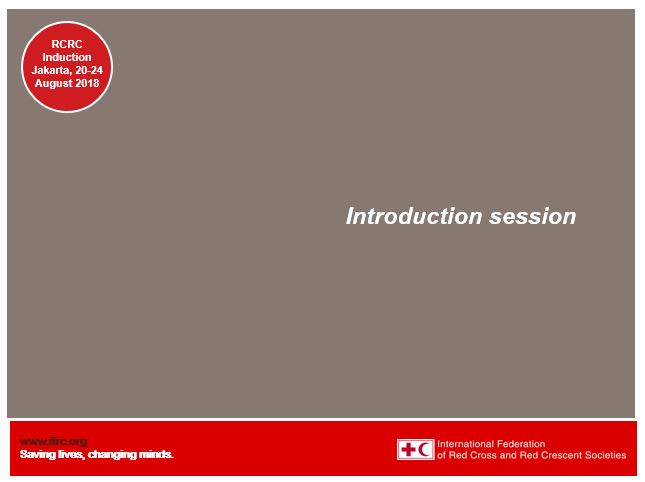 RCRC Induction Jakarta, 20-24 August 2018

Introduction session

www.ifrc.org
Saving lives, changing minds.

International Federation of Red Cross and Red Crescent Societies